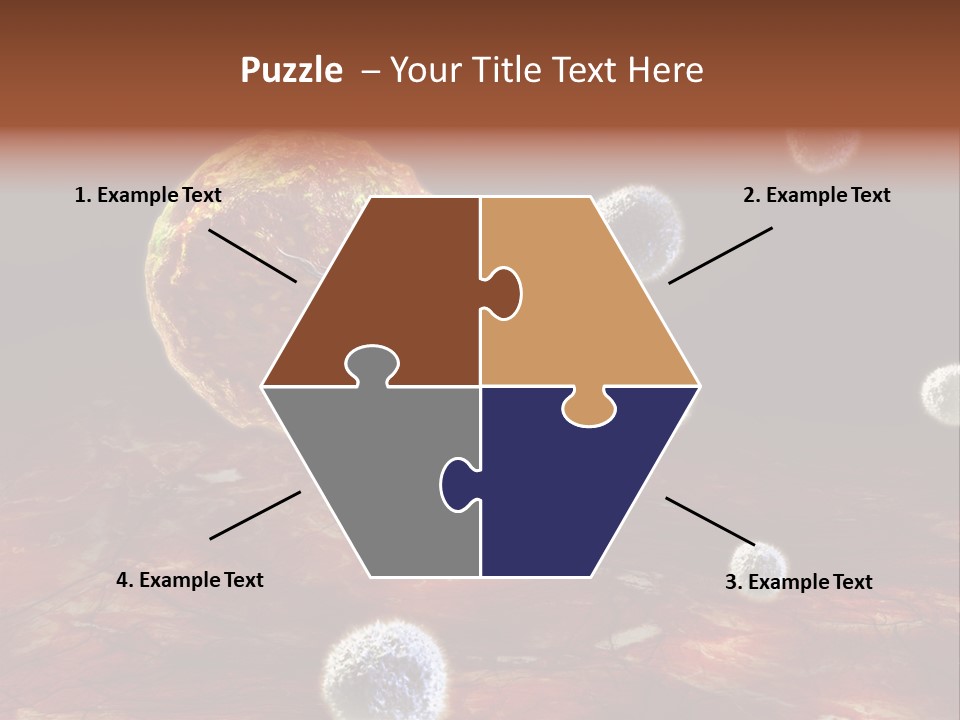 Puzzle – Your Title Text Here

1. Example Text

2. Example Text

4. Example Text

3. Example Text